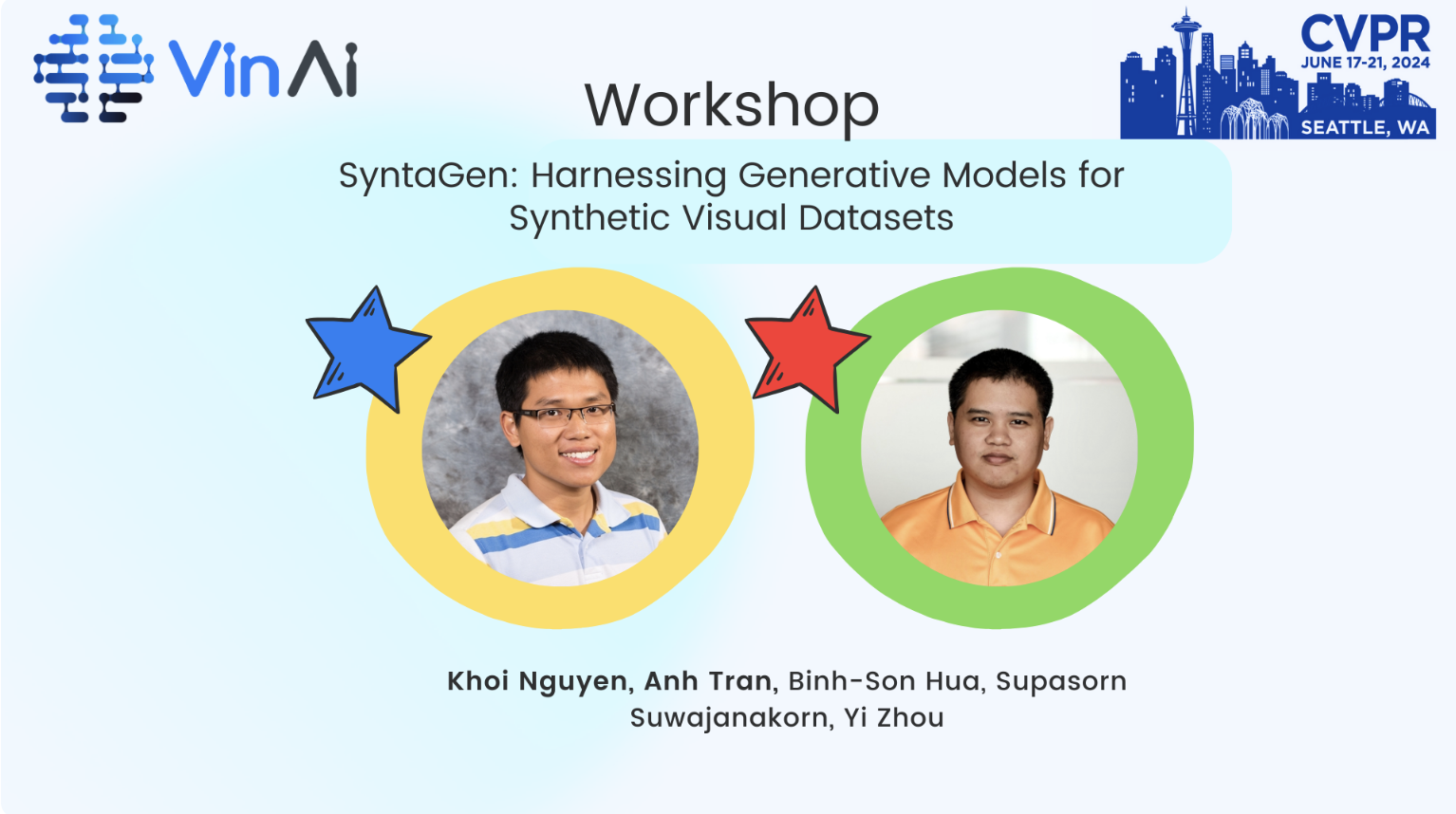 VinAI

CVPR
JUNE 17-21, 2024
SEATTLE, WA

Workshop

SyntaGen: Harnessing Generative Models for Synthetic Visual Datasets

Khoi Nguyen, Anh Tran, Binh-Son Hua, Supasorn Suwajanakorn, Yi Zhou